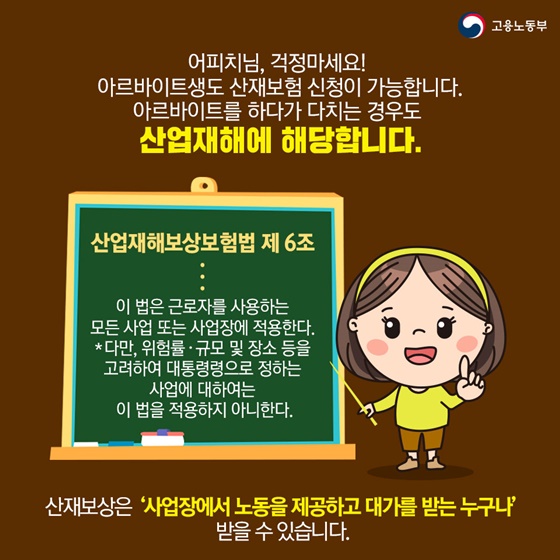 고용노동부

어피치님, 걱정마세요!
아르바이트생도 산재보험 신청이 가능합니다.
아르바이트를 하다가 다치는 경우도
산업재해에 해당합니다.

산업재해보상보험법 제 6조
⋮
이 법은 근로자를 사용하는
모든 사업 또는 사업장에 적용한다.
*다만, 위험률·규모 및 장소 등을
고려하여 대통령령으로 정하는
사업에 대하여는
이 법을 적용하지 아니한다.

산재보상은 '사업장에서 노동을 제공하고 대가를 받는 누구나'
받을 수 있습니다.